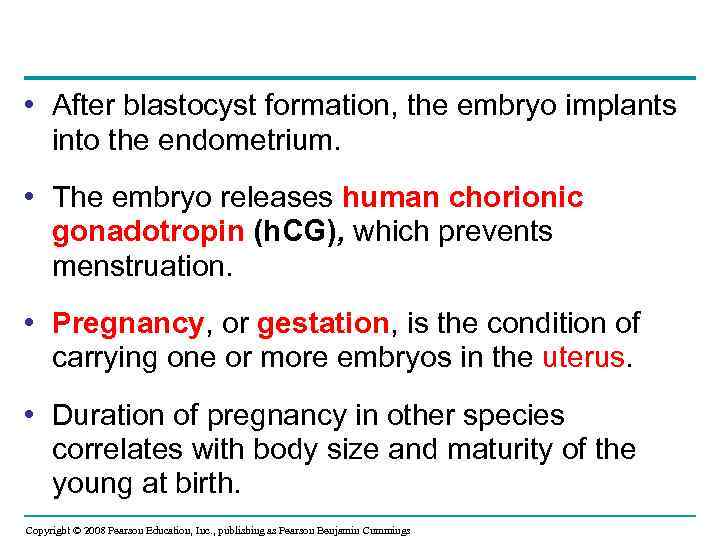 • After blastocyst formation, the embryo implants into the endometrium.

• The embryo releases human chorionic gonadotropin (hCG), which prevents menstruation.

• Pregnancy, or gestation, is the condition of carrying one or more embryos in the uterus.

• Duration of pregnancy in other species correlates with body size and maturity of the young at birth.

Copyright © 2008 Pearson Education, Inc., publishing as Pearson Benjamin Cummings